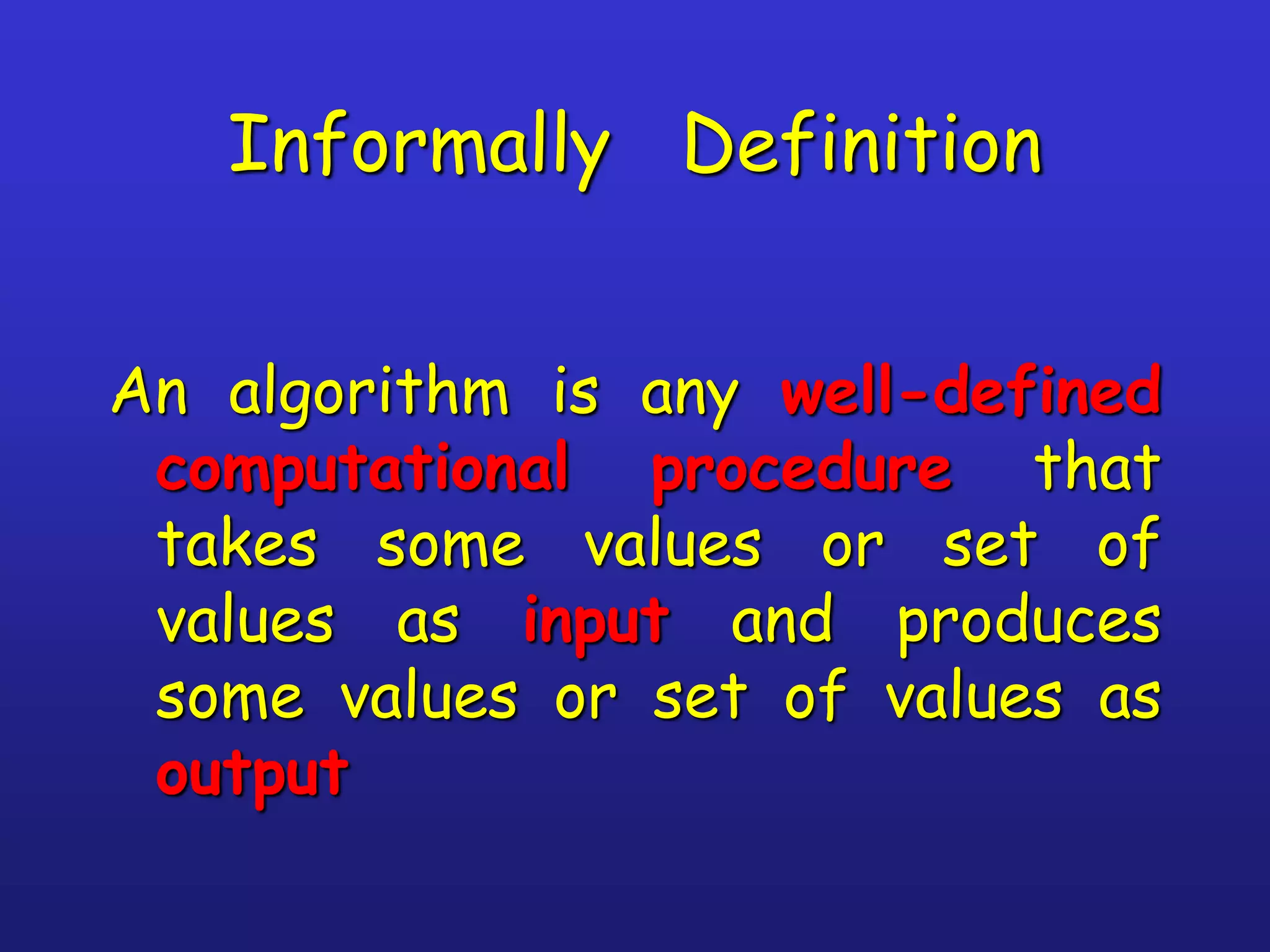 Informally Definition

An algorithm is any well-defined computational procedure that takes some values or set of values as input and produces some values or set of values as output